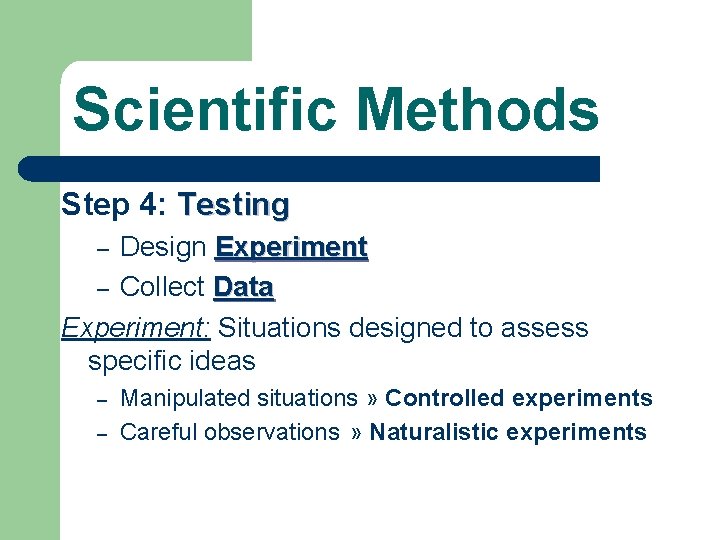 Scientific Methods

Step 4: Testing

– Design Experiment

– Collect Data

Experiment: Situations designed to assess specific ideas

– Manipulated situations » Controlled experiments

– Careful observations » Naturalistic experiments